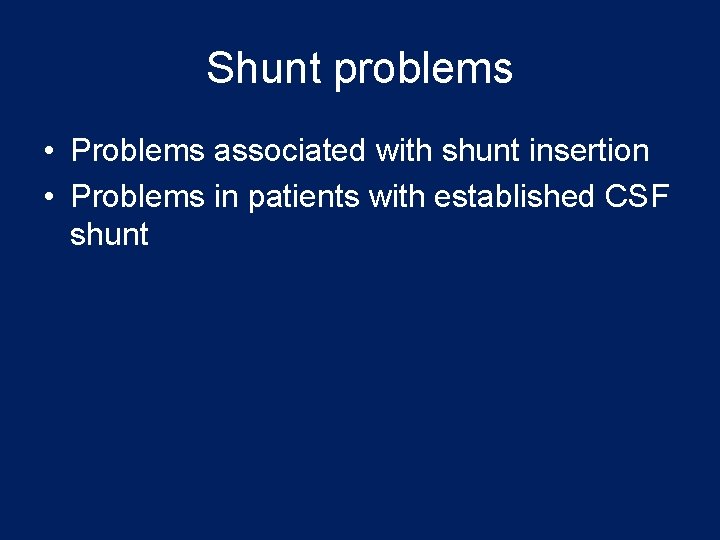 Shunt problems

• Problems associated with shunt insertion
• Problems in patients with established CSF shunt